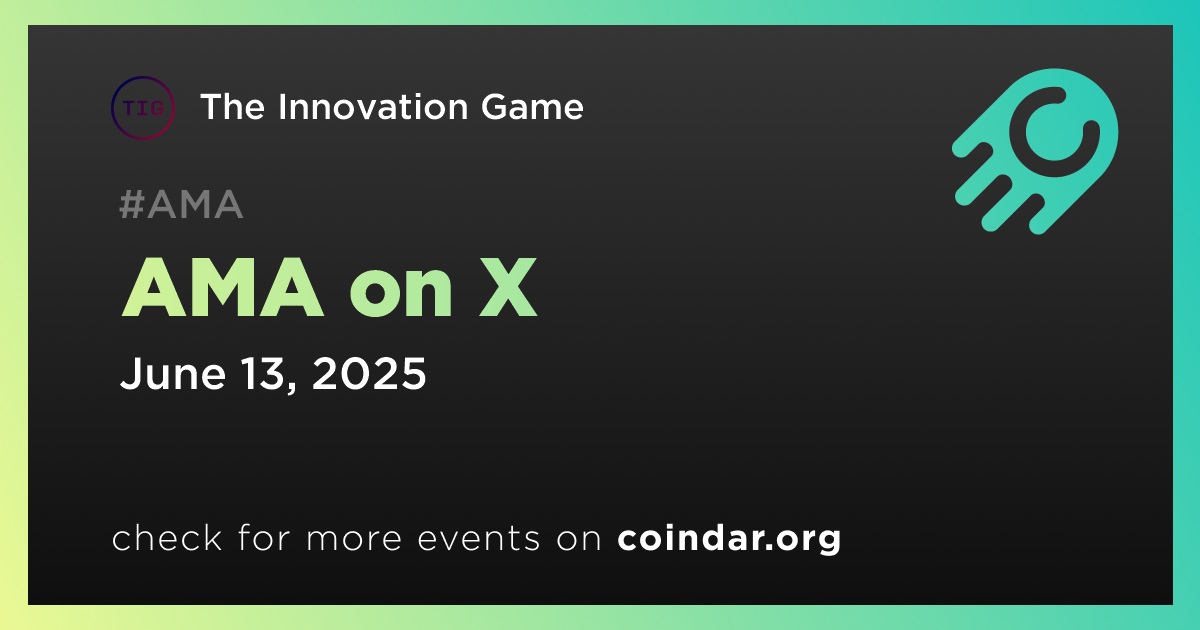 TIG The Innovation Game

#AMA

AMA on X

June 13, 2025

check for more events on coindar.org